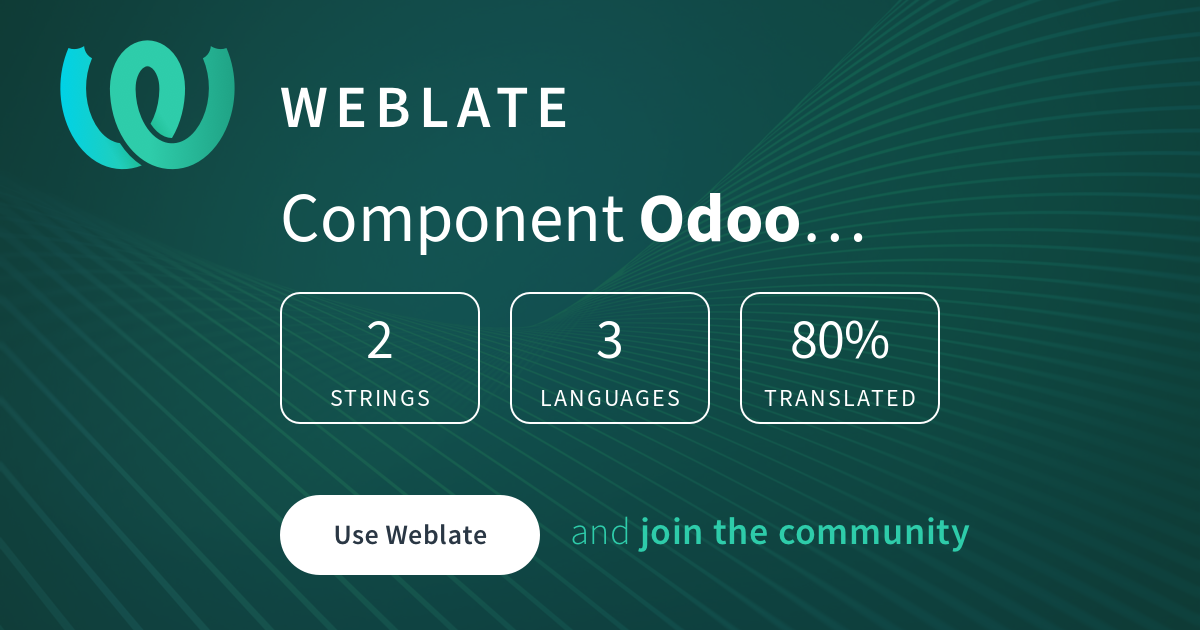 WEBLATE

Component Odoo…

2
STRINGS

3
LANGUAGES

80%
TRANSLATED

Use Weblate

and join the community